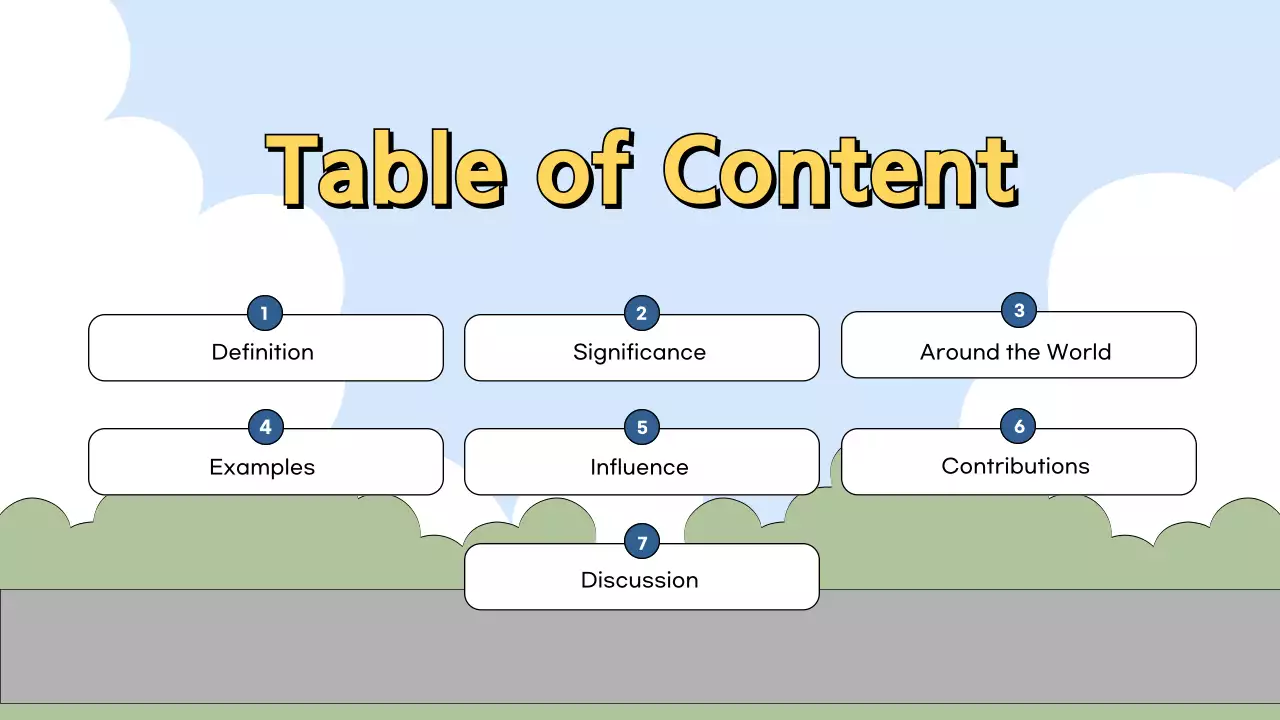 Table of Content

1
Definition

2
Significance

3
Around the World

4
Examples

5
Influence

6
Contributions

7
Discussion